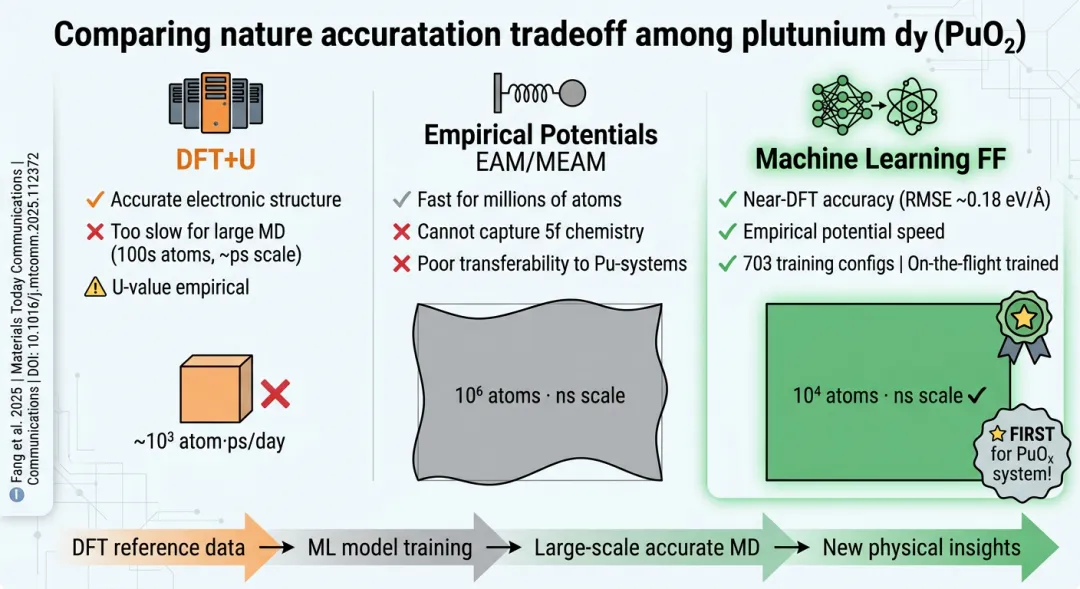 Comparing nature accuratation tradeoff among plutunium dy ($PuO_2$)

Fang et al. 2025 | Materials Today Communications | Communications | DOI: 10.1016/j.mtcomm.2025.112372

DFT+U
✓ Accurate electronic structure
✗ Too slow for large MD (100s atoms, ~ps scale)
⚠ U-value empirical

~$10^3$ atom·ps/day

Empirical Potentials
EAM/MEAM
✓ Fast for millions of atoms
✗ Cannot capture 5f chemistry
✗ Poor transferability to Pu-systems

$10^6$ atoms · ns scale

Machine Learning FF
✓ Near-DFT accuracy (RMSE ~0.18 eV/Å)
✓ Empirical potential speed
✓ 703 training configs | On-the-flight trained

$10^4$ atoms · ns scale ✓

FIRST for $PuO_x$ system!

DFT reference data → ML model training → Large-scale accurate MD → New physical insights